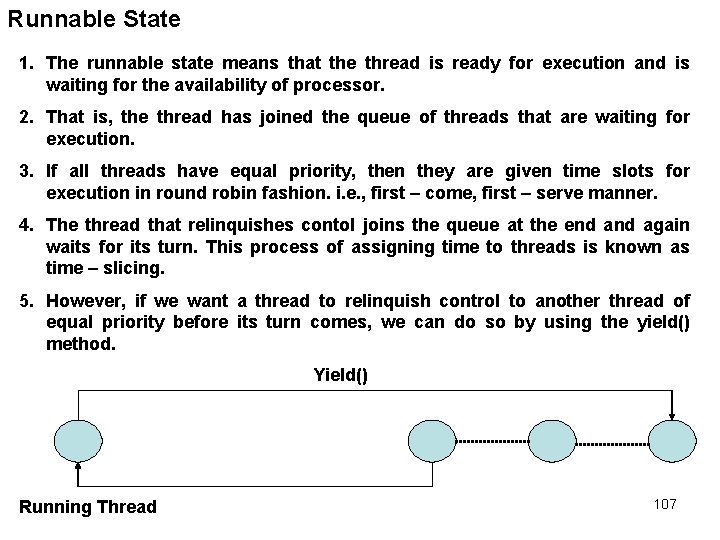 Runnable State

1. The runnable state means that the thread is ready for execution and is waiting for the availability of processor.

2. That is, the thread has joined the queue of threads that are waiting for execution.

3. If all threads have equal priority, then they are given time slots for execution in round robin fashion. i.e., first – come, first – serve manner.

4. The thread that relinquishes contol joins the queue at the end and again waits for its turn. This process of assigning time to threads is known as time – slicing.

5. However, if we want a thread to relinquish control to another thread of equal priority before its turn comes, we can do so by using the yield() method.

Yield()

Running Thread

107